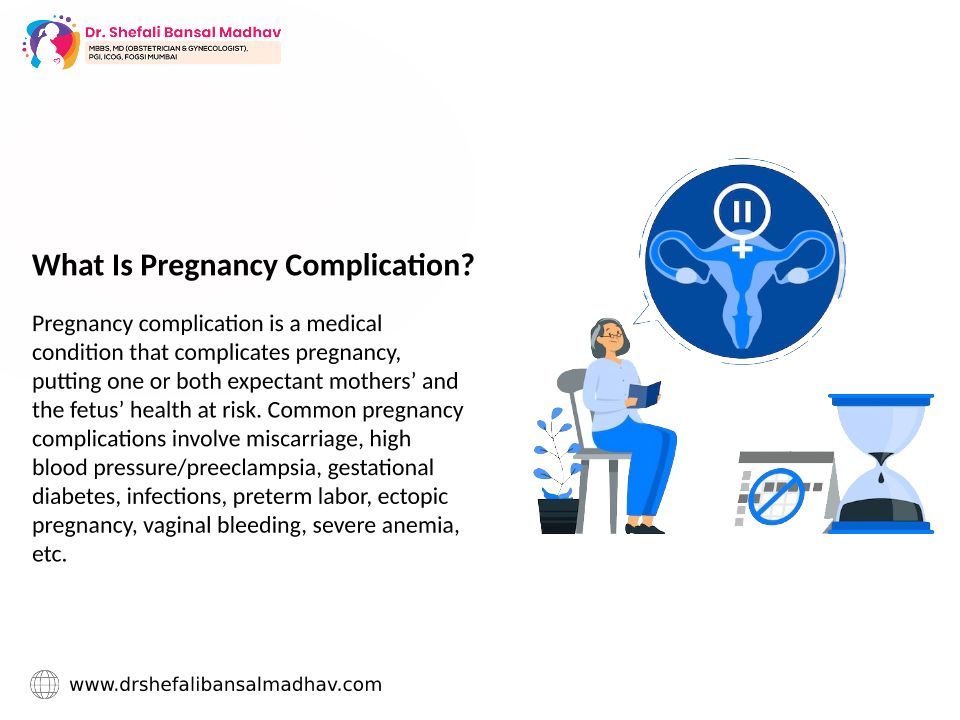 Dr. Shefali Bansal Madhav
MBBS, MD (OBSTETRICIAN & GYNECOLOGIST), PGI, ICOG, FOGSI MUMBAI

What Is Pregnancy Complication?

Pregnancy complication is a medical condition that complicates pregnancy, putting one or both expectant mothers' and the fetus' health at risk. Common pregnancy complications involve miscarriage, high blood pressure/preeclampsia, gestational diabetes, infections, preterm labor, ectopic pregnancy, vaginal bleeding, severe anemia, etc.

www.drshefalibansalmadhav.com